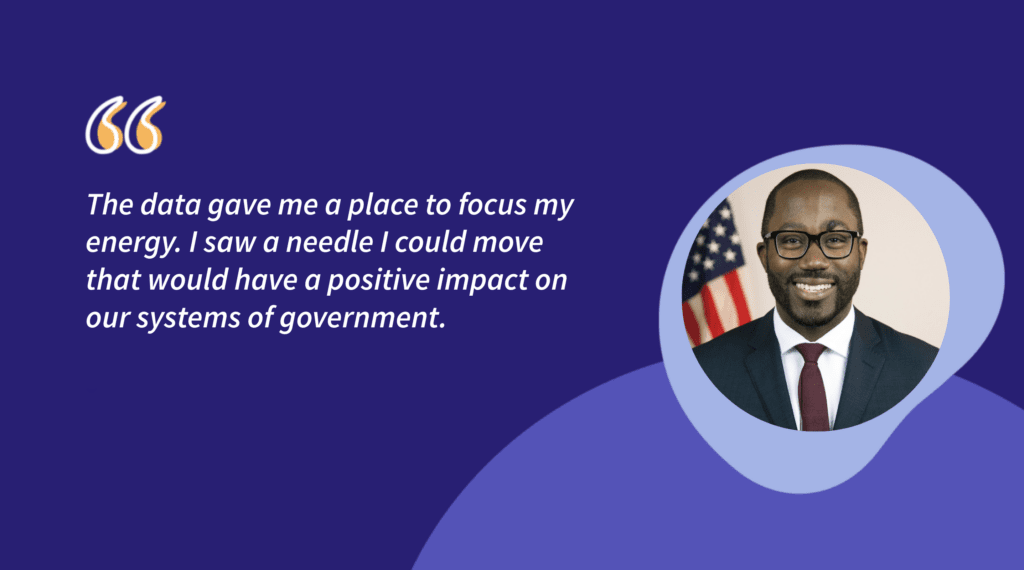 “

The data gave me a place to focus my energy. I saw a needle I could move that would have a positive impact on our systems of government.